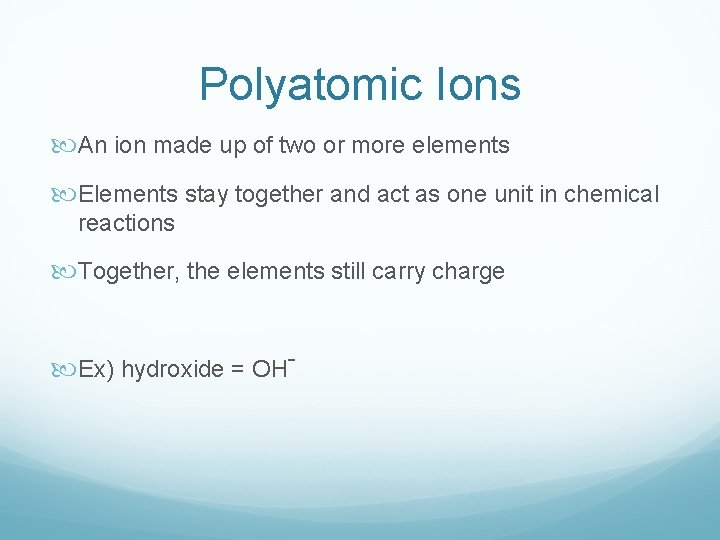 Polyatomic Ions

An ion made up of two or more elements

Elements stay together and act as one unit in chemical reactions

Together, the elements still carry charge

Ex) hydroxide = $OH^-$